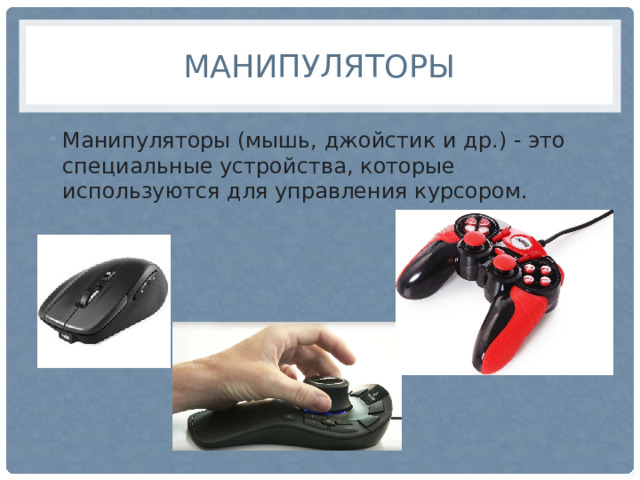 МАНИПУЛЯТОРЫ

Манипуляторы (мышь, джойстик и др.) - это специальные устройства, которые используются для управления курсором.